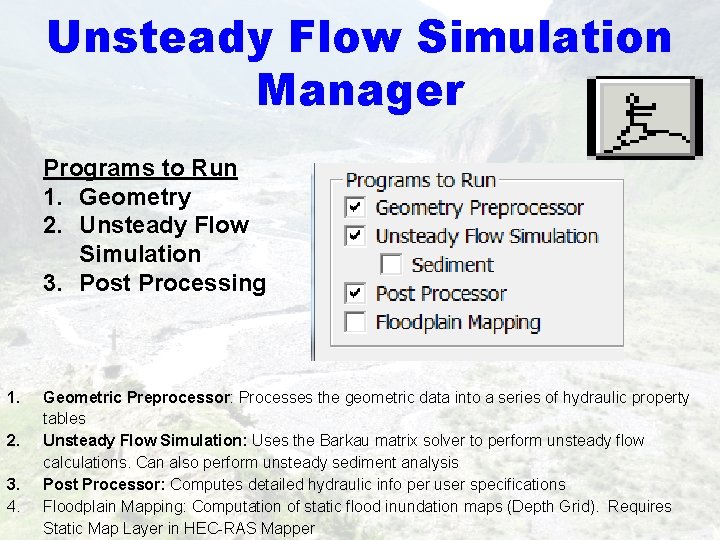 Unsteady Flow Simulation Manager

Programs to Run
1. Geometry
2. Unsteady Flow Simulation
3. Post Processing

Programs to Run
Geometry Preprocessor
Unsteady Flow Simulation
Sediment
Post Processor
Floodplain Mapping

1. Geometric Preprocessor: Processes the geometric data into a series of hydraulic property tables
2. Unsteady Flow Simulation: Uses the Barkau matrix solver to perform unsteady flow calculations. Can also perform unsteady sediment analysis
3. Post Processor: Computes detailed hydraulic info per user specifications
4. Floodplain Mapping: Computation of static flood inundation maps (Depth Grid). Requires Static Map Layer in HEC-RAS Mapper